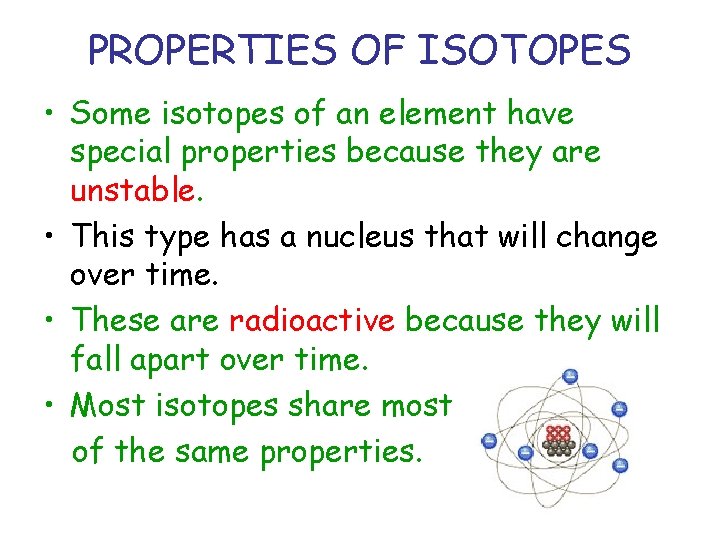 PROPERTIES OF ISOTOPES

• Some isotopes of an element have special properties because they are unstable.

• This type has a nucleus that will change over time.

• These are radioactive because they will fall apart over time.

• Most isotopes share most of the same properties.